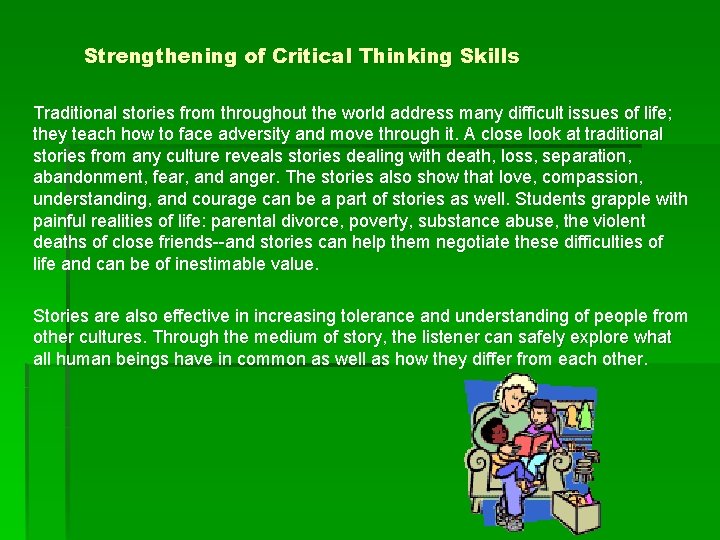 Strengthening of Critical Thinking Skills

Traditional stories from throughout the world address many difficult issues of life; they teach how to face adversity and move through it. A close look at traditional stories from any culture reveals stories dealing with death, loss, separation, abandonment, fear, and anger. The stories also show that love, compassion, understanding, and courage can be a part of stories as well. Students grapple with painful realities of life: parental divorce, poverty, substance abuse, the violent deaths of close friends--and stories can help them negotiate these difficulties of life and can be of inestimable value.

Stories are also effective in increasing tolerance and understanding of people from other cultures. Through the medium of story, the listener can safely explore what all human beings have in common as well as how they differ from each other.